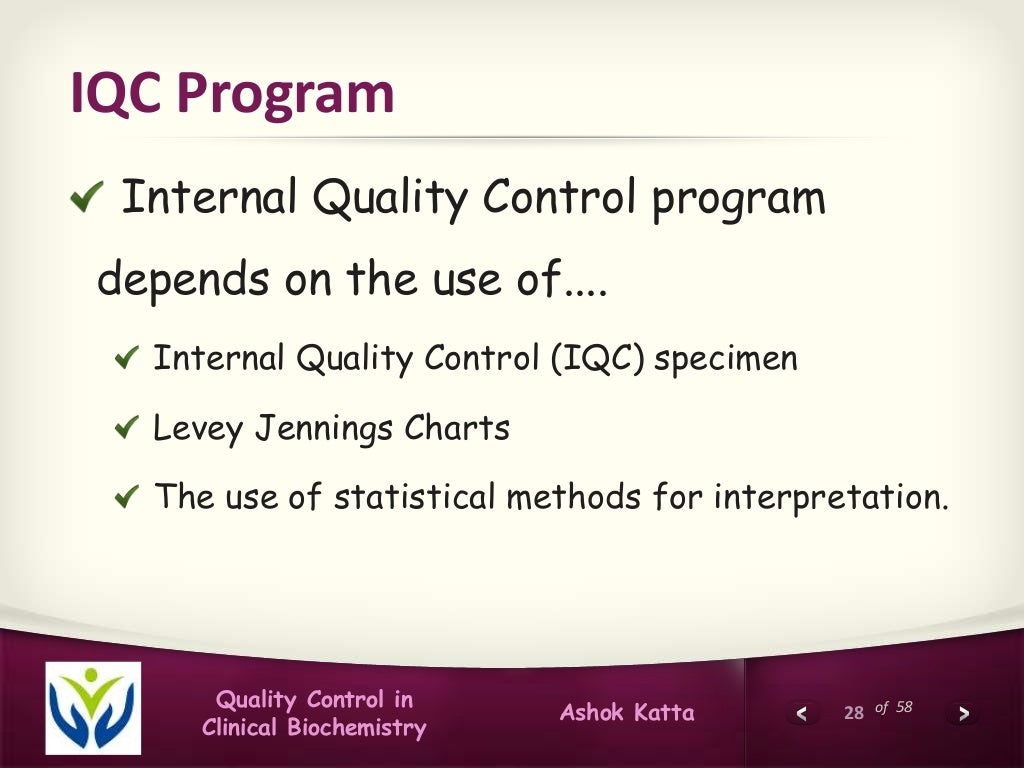 IQC Program

✔ Internal Quality Control program depends on the use of....

✔ Internal Quality Control (IQC) specimen

✔ Levey Jennings Charts

✔ The use of statistical methods for interpretation.

Quality Control in Clinical Biochemistry

Ashok Katta

< 28 of 58 >